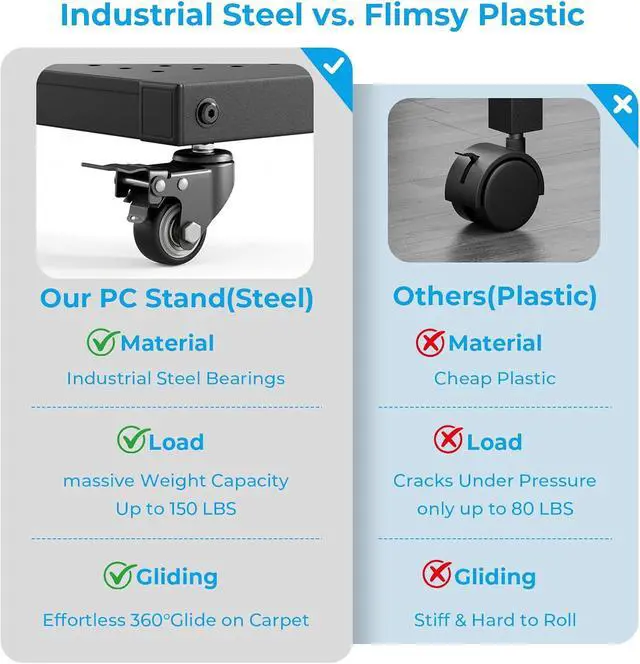 Industrial Steel vs. Flimsy Plastic

Our PC Stand(Steel)

Material

Industrial Steel Bearings

Load

massive Weight Capacity Up to 150 LBS

Gliding

Effortless 360°Glide on Carpet

Others(Plastic)

Material

Cheap Plastic

Load

Cracks Under Pressure only up to 80 LBS

Gliding

Stiff & Hard to Roll